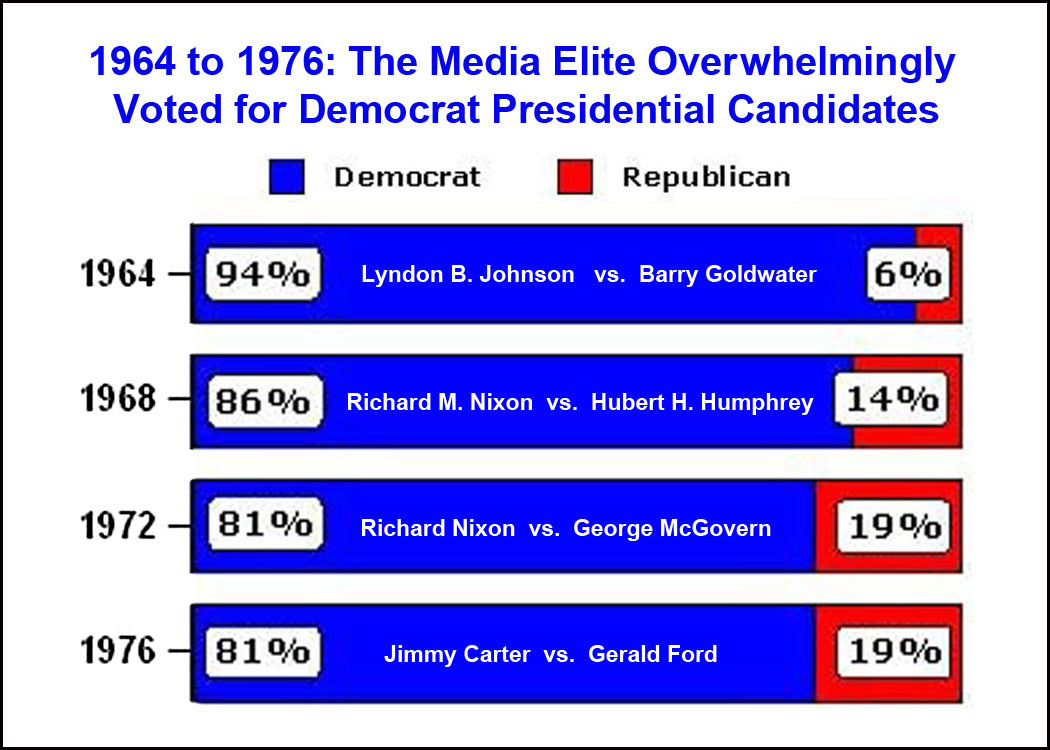 1964 to 1976: The Media Elite Overwhelmingly Voted for Democrat Presidential Candidates

Democrat Republican

1964 – 94% Lyndon B. Johnson vs. Barry Goldwater 6%

1968 – 86% Richard M. Nixon vs. Hubert H. Humphrey 14%

1972 – 81% Richard Nixon vs. George McGovern 19%

1976 – 81% Jimmy Carter vs. Gerald Ford 19%